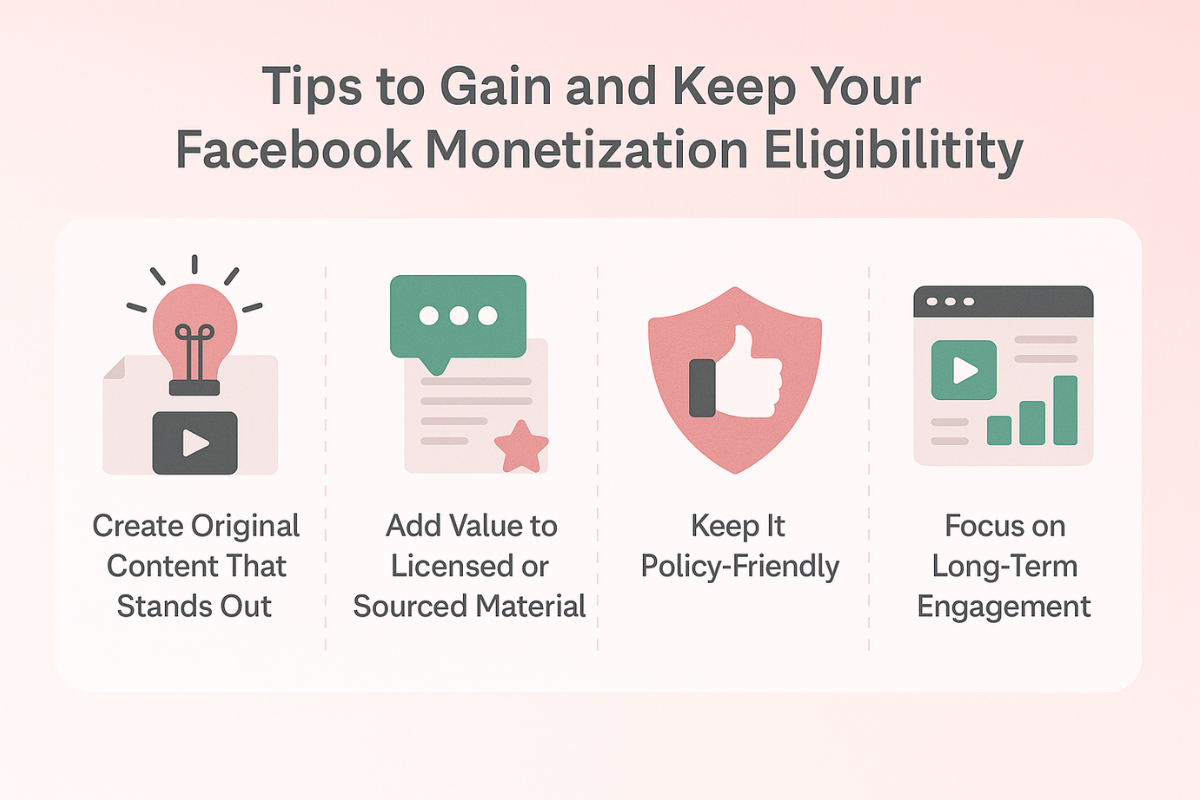 Tips to Gain and Keep Your Facebook Monetization Eligibilitity

Create Original Content That Stands Out

Add Value to Licensed or Sourced Material

Keep It Policy-Friendly

Focus on Long-Term Engagement